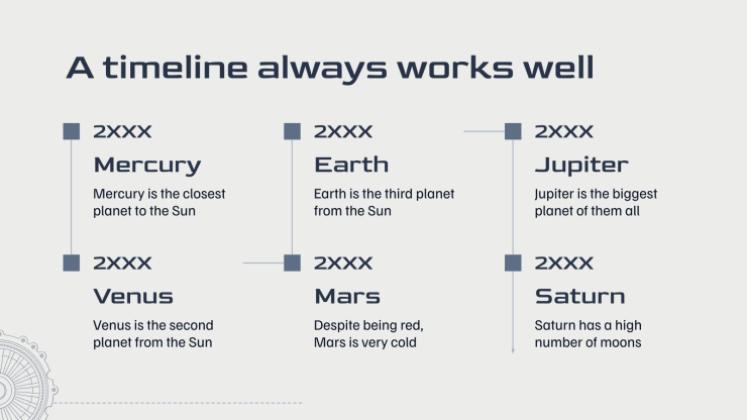 A timeline always works well

2XXX
Mercury
Mercury is the closest planet to the Sun

2XXX
Venus
Venus is the second planet from the Sun

2XXX
Earth
Earth is the third planet from the Sun

2XXX
Mars
Despite being red, Mars is very cold

2XXX
Jupiter
Jupiter is the biggest planet of them all

2XXX
Saturn
Saturn has a high number of moons